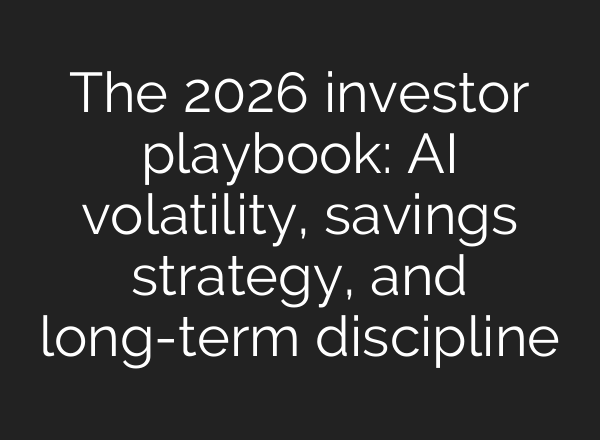 The 2026 investor playbook: AI volatility, savings strategy, and long-term discipline